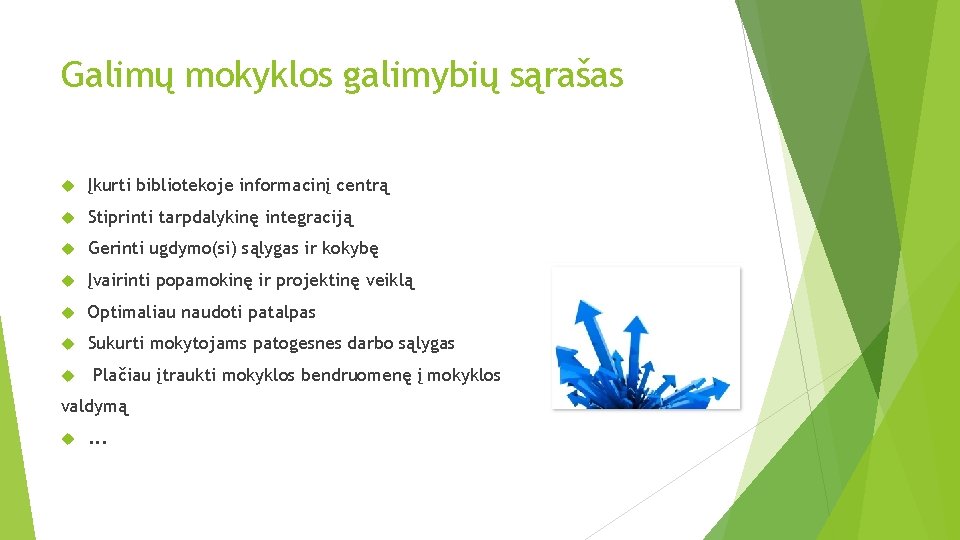 Galimų mokyklos galimybių sąrašas

Įkurti bibliotekoje informacinį centrą

Stiprinti tarpdalykinę integraciją

Gerinti ugdymo(si) sąlygas ir kokybę

Įvairinti popamokinę ir projektinę veiklą

Optimaliau naudoti patalpas

Sukurti mokytojams patogesnes darbo sąlygas

Plačiau įtraukti mokyklos bendruomenę į mokyklos valdymą

...